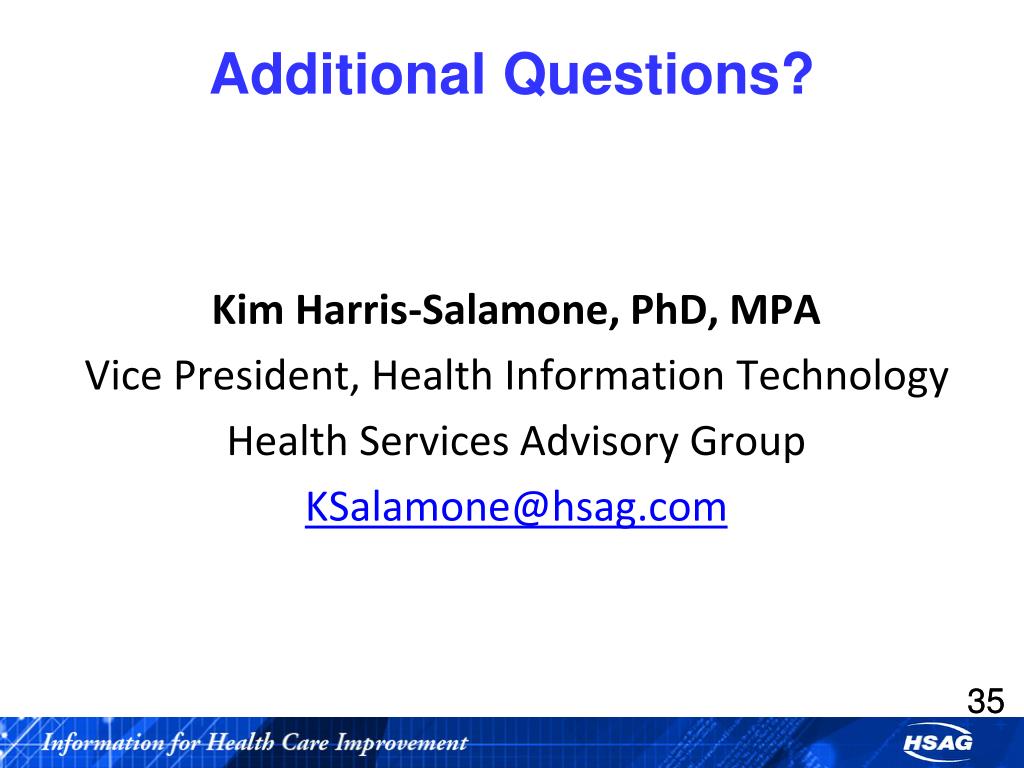 Additional Questions?

Kim Harris-Salamone, PhD, MPA
Vice President, Health Information Technology
Health Services Advisory Group
KSalamone@hsag.com

35

Information for Health Care Improvement

HSAG